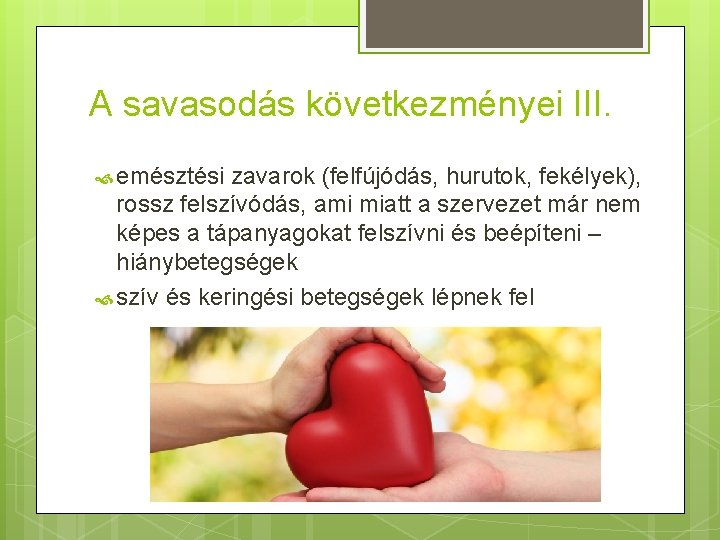 A savasodás következményei III.

emésztési zavarok (felfújódás, hurutok, fekélyek), rossz felszívódás, ami miatt a szervezet már nem képes a tápanyagokat felszívni és beépíteni – hiánybetegségek

szív és keringési betegségek lépnek fel